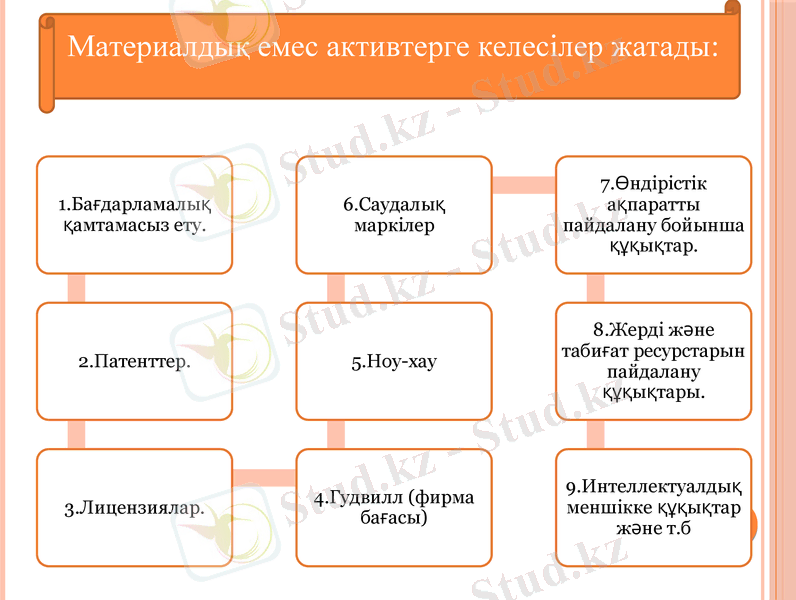 Материалдық емес активтерге келесілер жатады:

1.Бағдарламалық қамтамасыз ету.

2.Патенттер.

3.Лицензиялар.

4.Гудвилл (фирма бағасы)

5.Ноу-хау

6.Саудалық маркілер

7.Өндірістік ақпаратты пайдалану бойынша құқықтар.

8.Жерді және табиғат ресурстарын пайдалану құқықтары.

9.Интеллектуалдық меншікке құқықтар және т.б

Stud.kz - Stud.kz